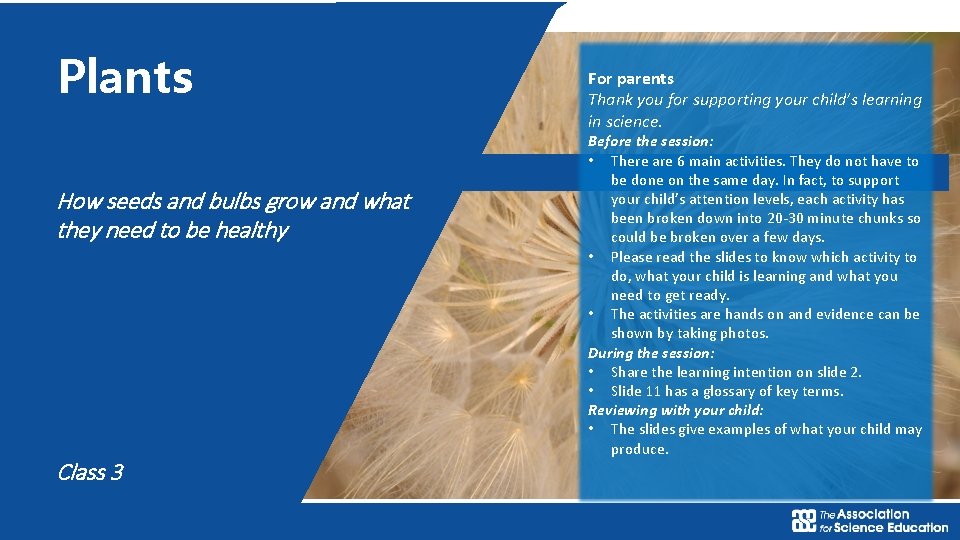 Plants

How seeds and bulbs grow and what they need to be healthy

Class 3

For parents
Thank you for supporting your child's learning in science.
Before the session:
• There are 6 main activities. They do not have to be done on the same day. In fact, to support your child's attention levels, each activity has been broken down into 20-30 minute chunks so could be broken over a few days.
• Please read the slides to know which activity to do, what your child is learning and what you need to get ready.
• The activities are hands on and evidence can be shown by taking photos.
During the session:
• Share the learning intention on slide 2.
• Slide 11 has a glossary of key terms.
Reviewing with your child:
• The slides give examples of what your child may produce.

The Association for Science Education